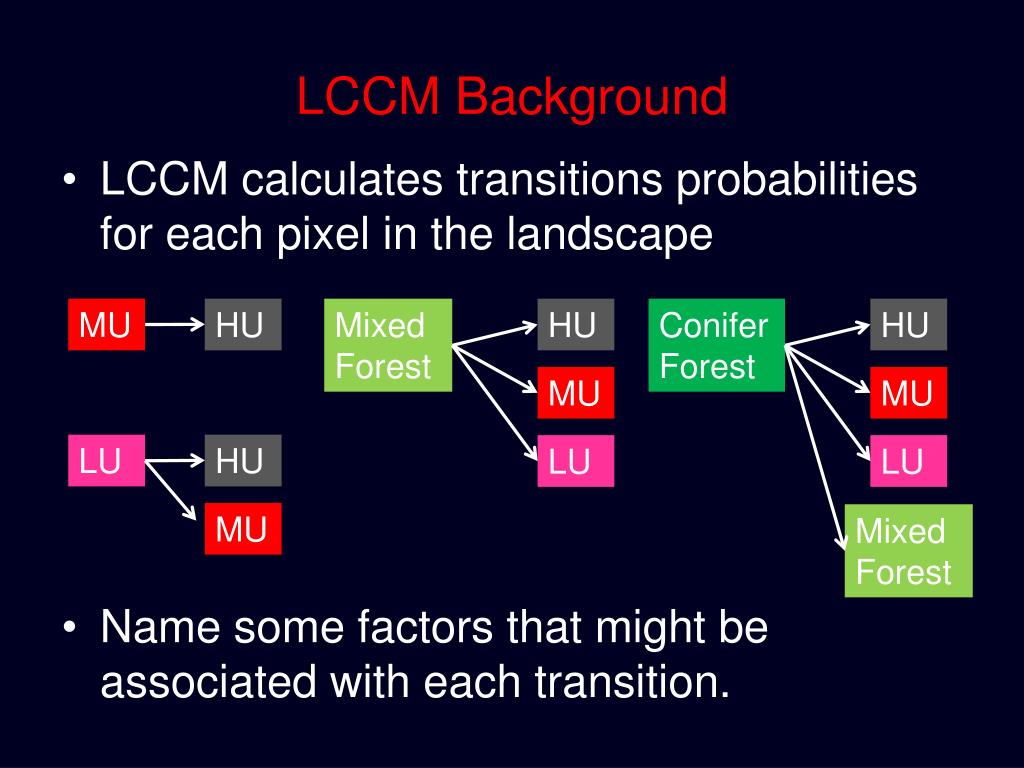 LCCM Background

• LCCM calculates transitions probabilities for each pixel in the landscape

MU HU

LU HU MU

Mixed Forest HU MU LU

Conifer Forest HU MU LU Mixed Forest

• Name some factors that might be associated with each transition.